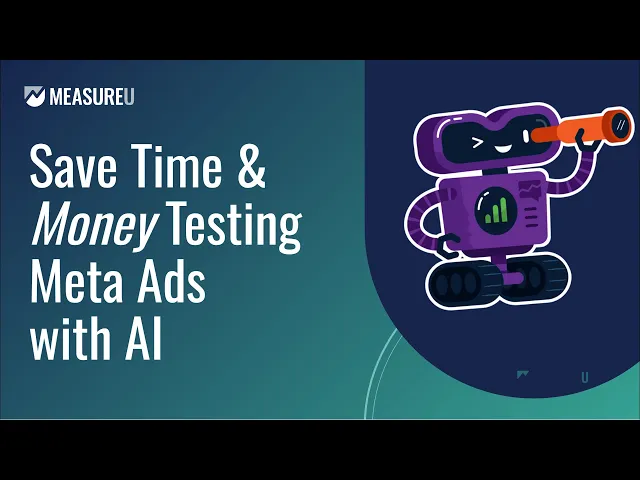 MEASUREU

Save Time & Money Testing Meta Ads with AI

U